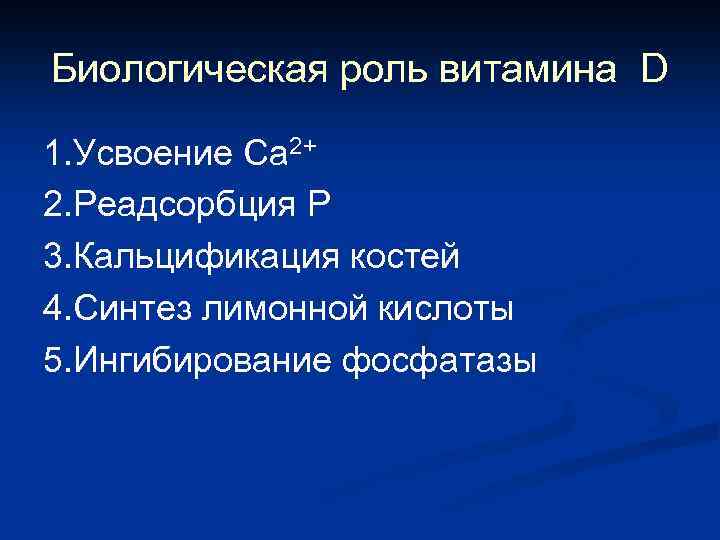 Биологическая роль витамина D

1.Усвоение $Ca^{2+}$
2.Реадсорбция P
3.Кальцификация костей
4.Синтез лимонной кислоты
5.Ингибирование фосфатазы